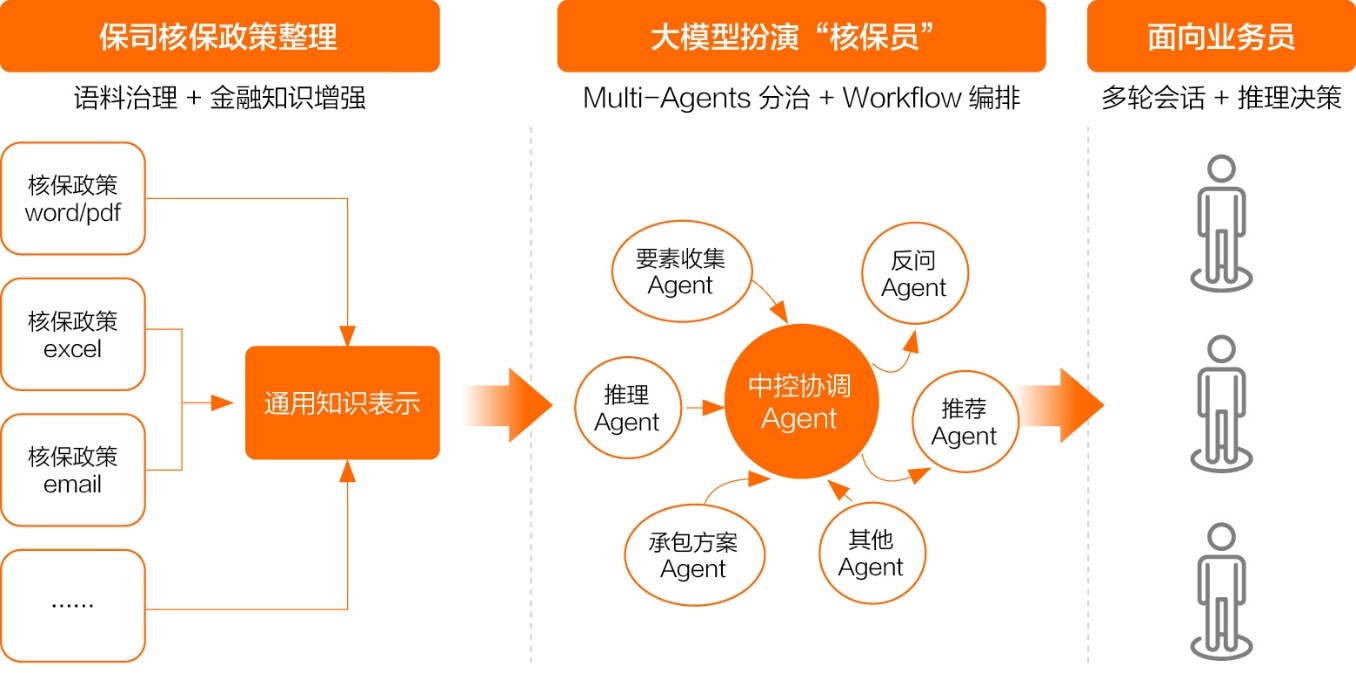 保司核保政策整理

语料治理 + 金融知识增强

核保政策 word/pdf

核保政策 excel

核保政策 email

......

通用知识表示

大模型扮演“核保员”

Multi-Agents 分治 + Workflow 编排

要素收集 Agent

反问 Agent

推理 Agent

中控协调 Agent

推荐 Agent

承包方案 Agent

其他 Agent

面向业务员

多轮会话 + 推理决策